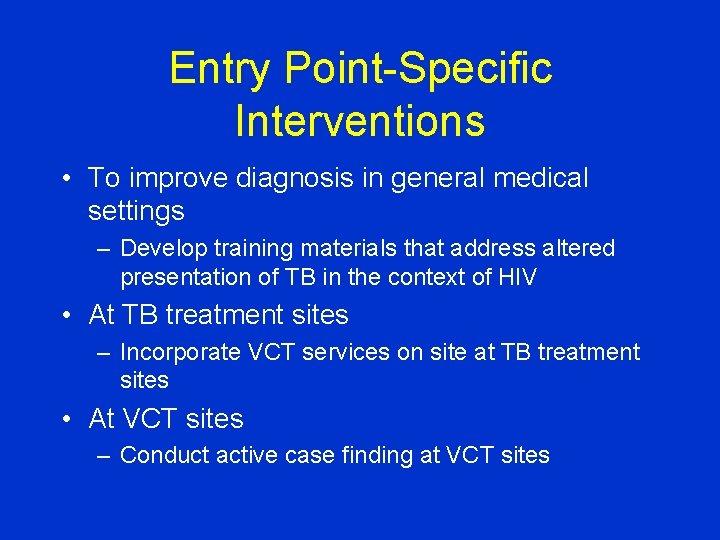 Entry Point-Specific Interventions

• To improve diagnosis in general medical settings
– Develop training materials that address altered presentation of TB in the context of HIV

• At TB treatment sites
– Incorporate VCT services on site at TB treatment sites

• At VCT sites
– Conduct active case finding at VCT sites